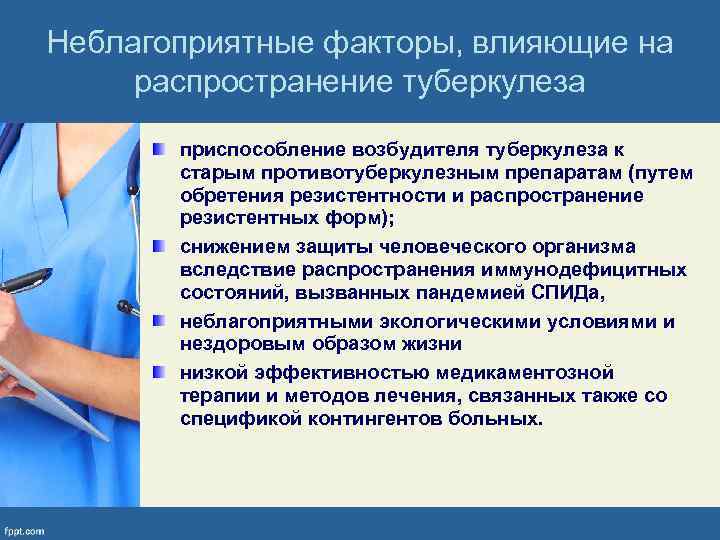 Неблагоприятные факторы, влияющие на распространение туберкулеза

приспособление возбудителя туберкулеза к старым противотуберкулезным препаратам (путем обретения резистентности и распространение резистентных форм);

снижением защиты человеческого организма вследствие распространения иммунодефицитных состояний, вызванных пандемией СПИДа,

неблагоприятными экологическими условиями и нездоровым образом жизни

низкой эффективностью медикаментозной терапии и методов лечения, связанных также со спецификой контингентов больных.

fppt.com